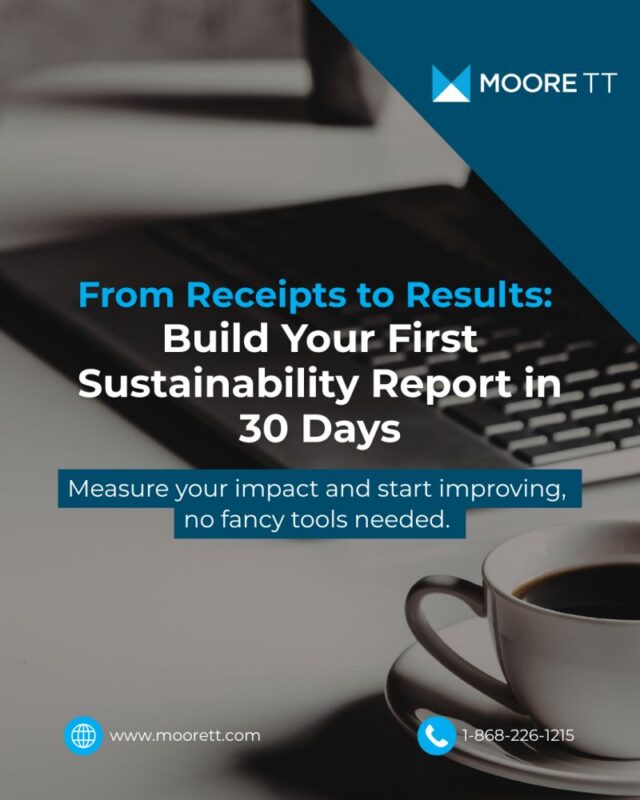 MOORE TT

From Receipts to Results: Build Your First Sustainability Report in 30 Days

Measure your impact and start improving, no fancy tools needed.

www.moorett.com

1-868-226-1215